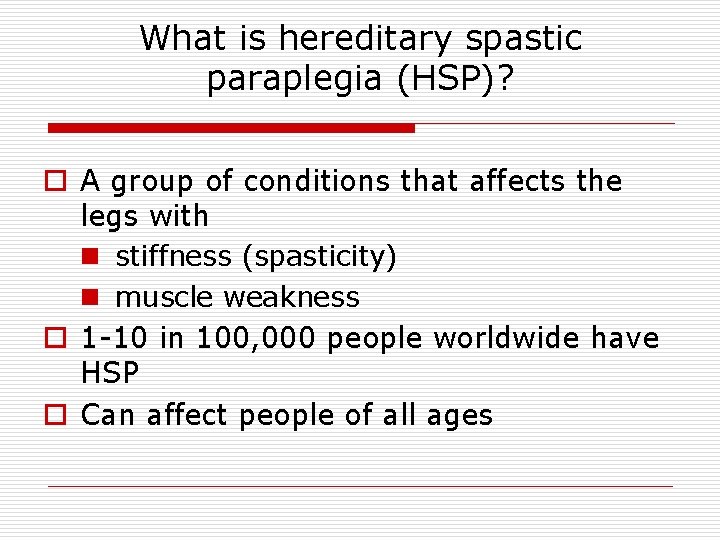 What is hereditary spastic paraplegia (HSP)?

A group of conditions that affects the legs with

stiffness (spasticity)

muscle weakness

1-10 in 100,000 people worldwide have HSP

Can affect people of all ages